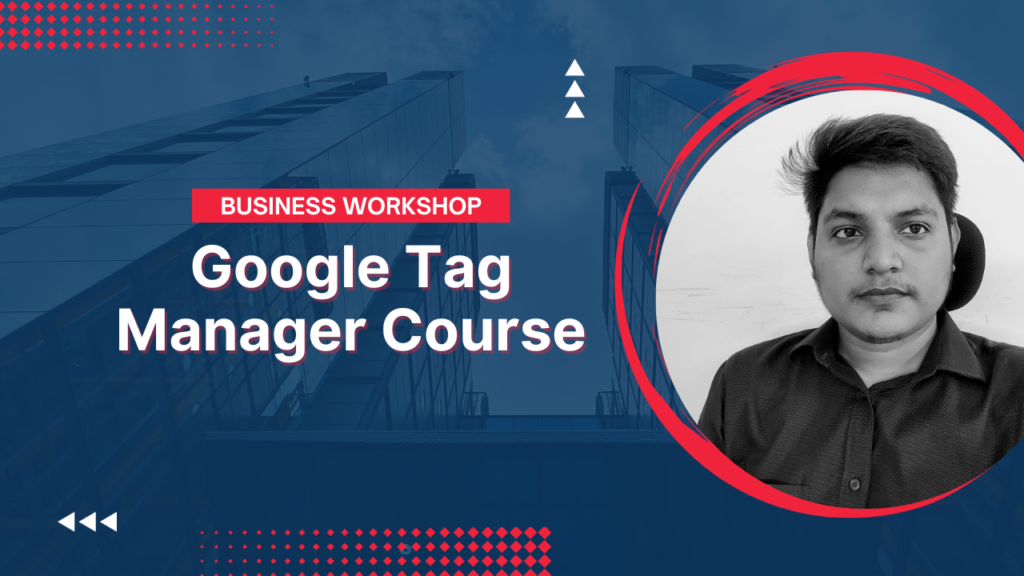 BUSINESS WORKSHOP

Google Tag Manager Course